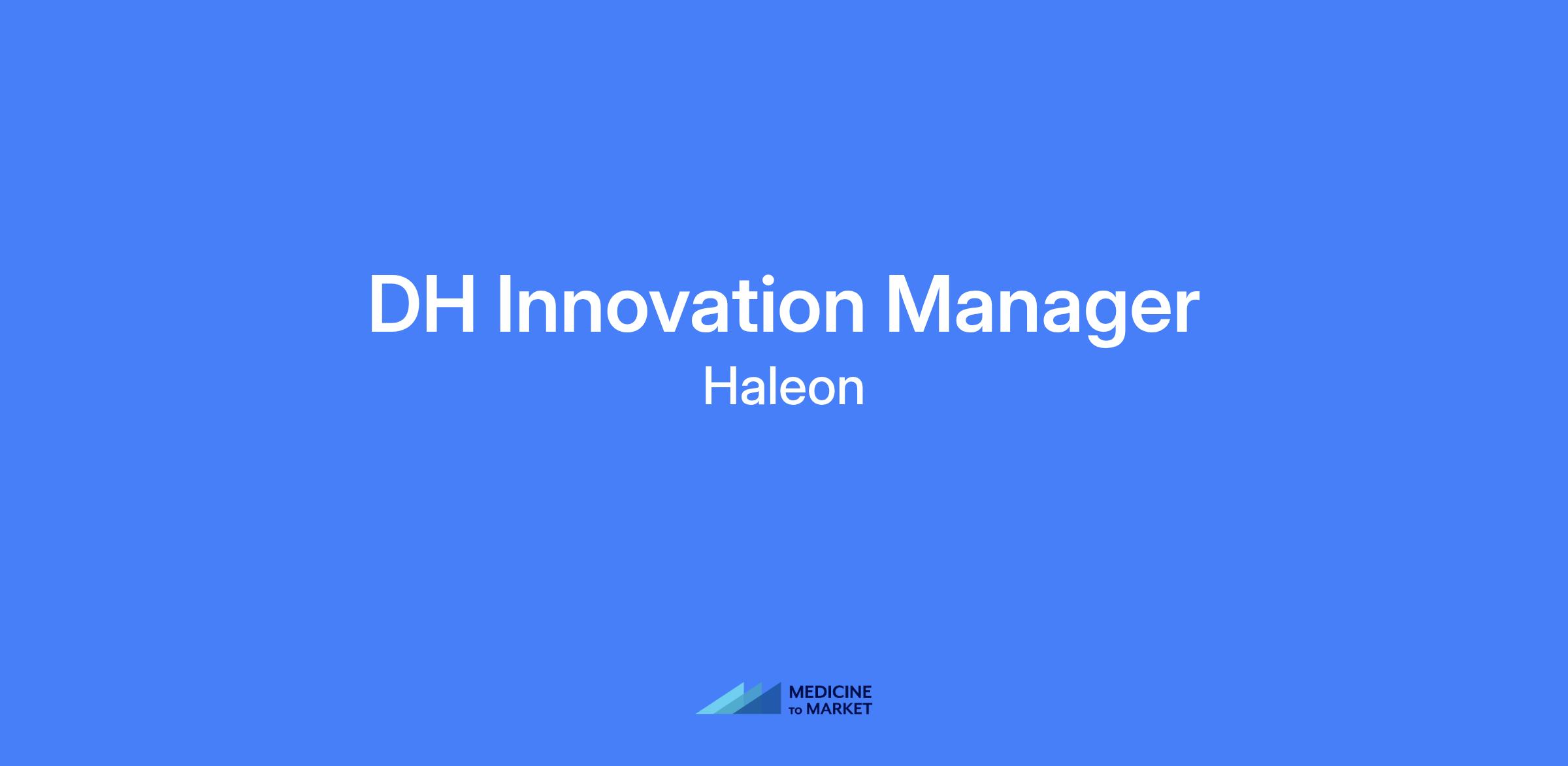 DH Innovation Manager

Haleon

MEDICINE
TO MARKET